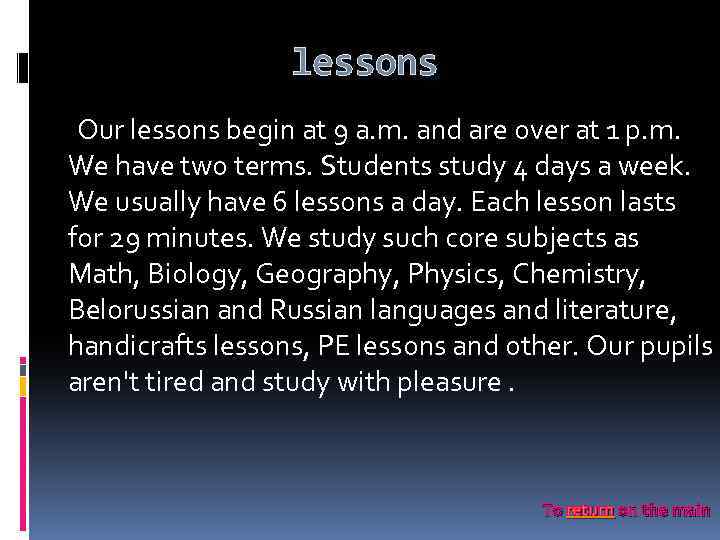 lessons

Our lessons begin at 9 a.m. and are over at 1 p.m. We have two terms. Students study 4 days a week. We usually have 6 lessons a day. Each lesson lasts for 29 minutes. We study such core subjects as Math, Biology, Geography, Physics, Chemistry, Belorussian and Russian languages and literature, handicrafts lessons, PE lessons and other. Our pupils aren't tired and study with pleasure .

To return on the main